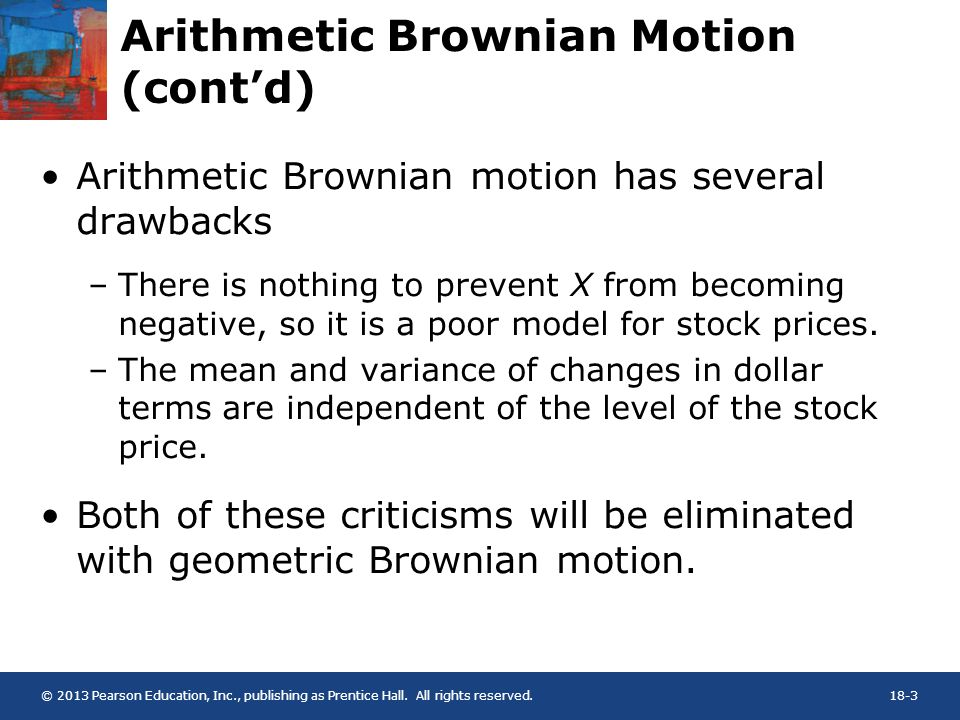 Arithmetic Brownian Motion (cont'd)

• Arithmetic Brownian motion has several drawbacks

– There is nothing to prevent $X$ from becoming negative, so it is a poor model for stock prices.

– The mean and variance of changes in dollar terms are independent of the level of the stock price.

• Both of these criticisms will be eliminated with geometric Brownian motion.

© 2013 Pearson Education, Inc., publishing as Prentice Hall. All rights reserved.

18-3